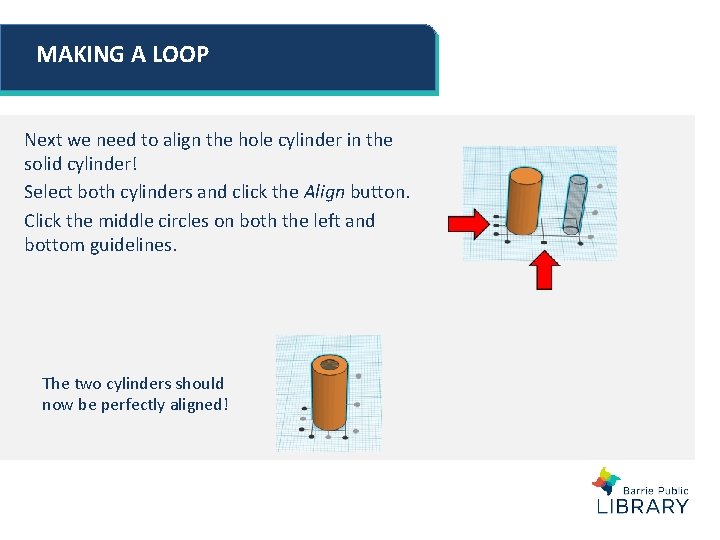 MAKING A LOOP

Next we need to align the hole cylinder in the solid cylinder!

Select both cylinders and click the Align button.

Click the middle circles on both the left and bottom guidelines.

The two cylinders should now be perfectly aligned!

Barrie Public
LIBRARY